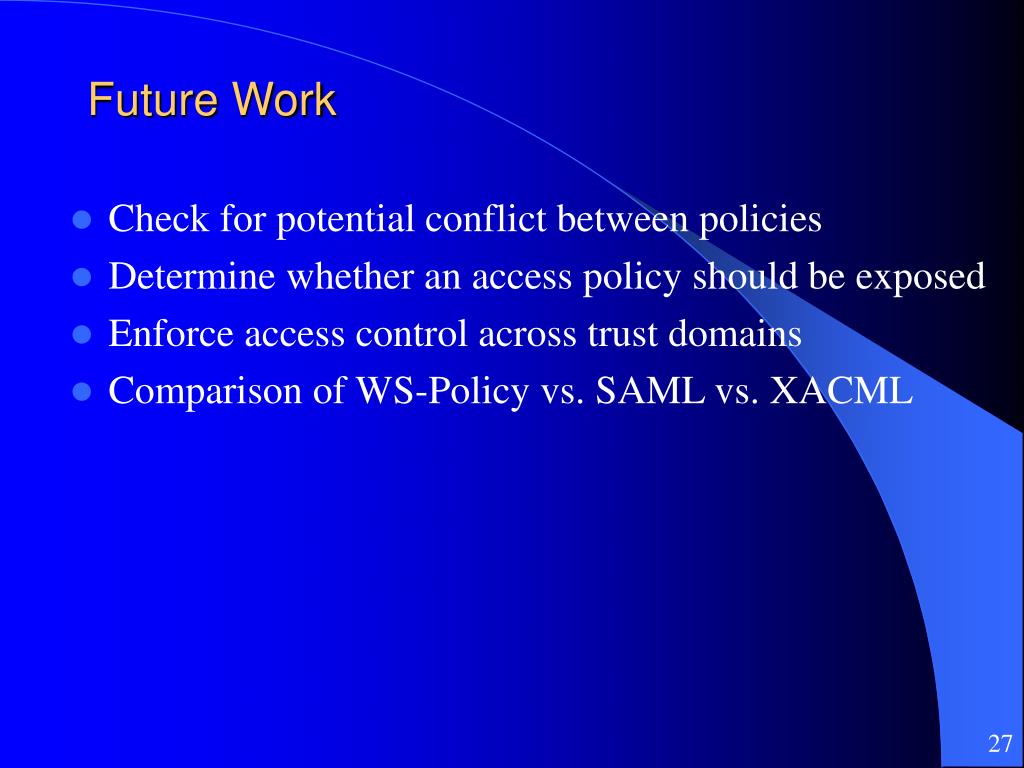 Future Work

- Check for potential conflict between policies
- Determine whether an access policy should be exposed
- Enforce access control across trust domains
- Comparison of WS-Policy vs. SAML vs. XACML

27